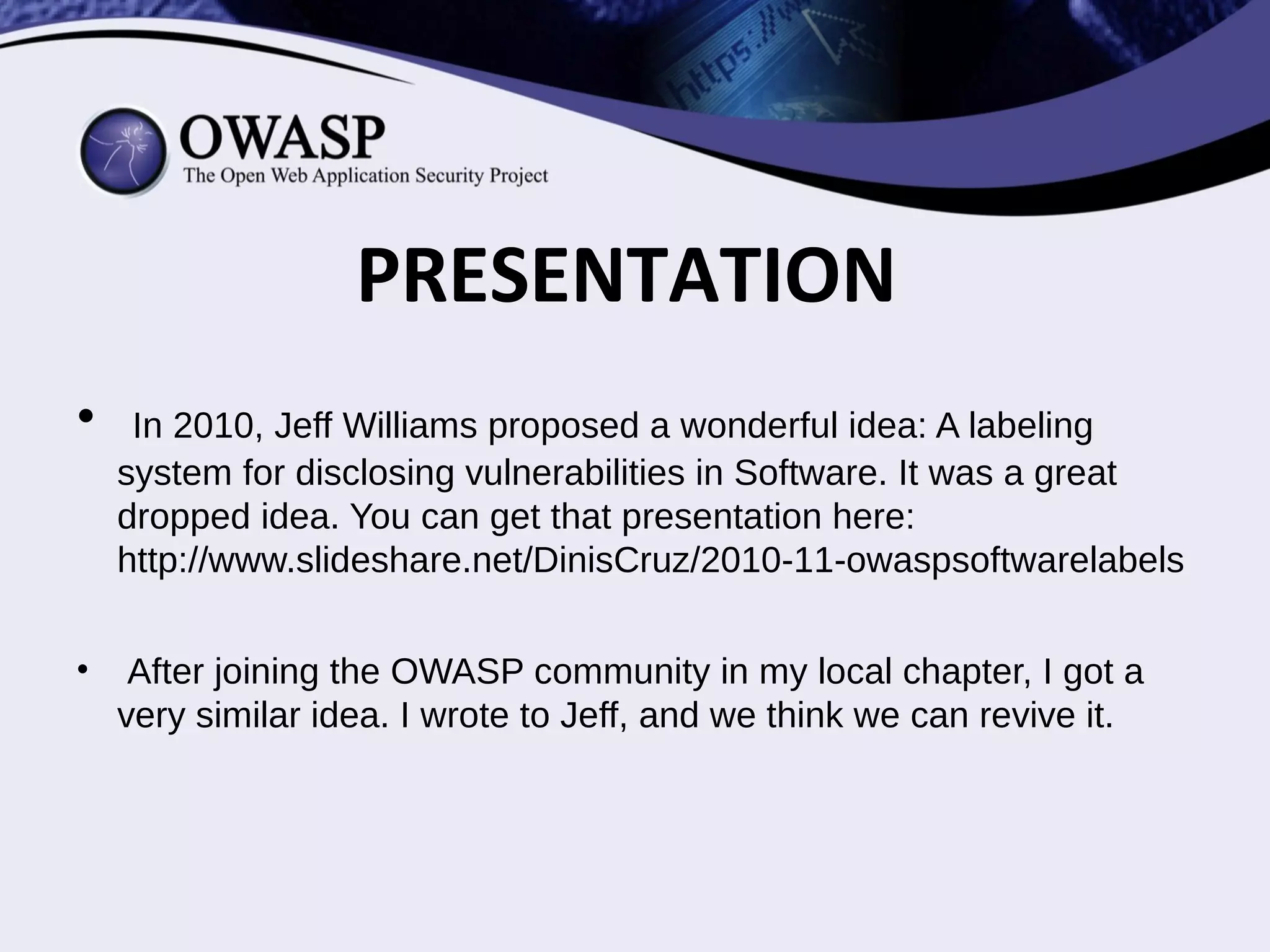 https://w

OWASP
The Open Web Application Security Project

PRESENTATION

• In 2010, Jeff Williams proposed a wonderful idea: A labeling system for disclosing vulnerabilities in Software. It was a great dropped idea. You can get that presentation here: http://www.slideshare.net/DinisCruz/2010-11-owaspsoftwarelabels

• After joining the OWASP community in my local chapter, I got a very similar idea. I wrote to Jeff, and we think we can revive it.